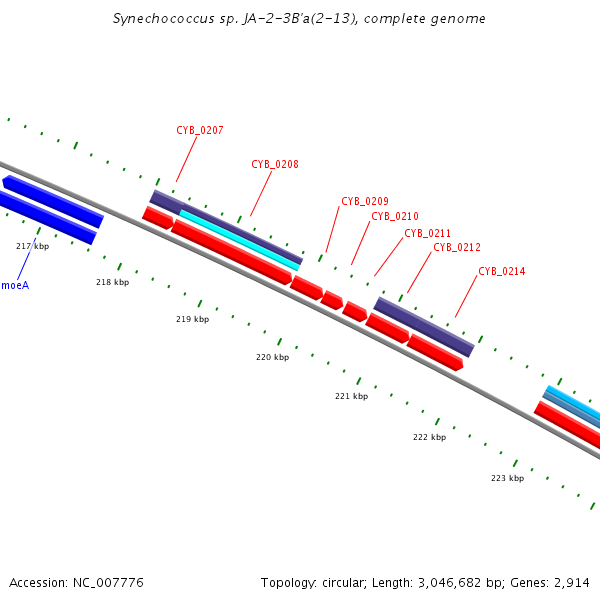 Synechococcus sp. JA-2-3B'a(2-13), complete genome

CYB_0207

CYB_0208

CYB_0209

CYB_0210

CYB_0211

CYB_0212

CYB_0214

217 kbp

moeA

218 kbp

219 kbp

220 kbp

221 kbp

222 kbp

223 kbp

Accession: NC_007776

Topology: circular; Length: 3,046,682 bp; Genes: 2,914